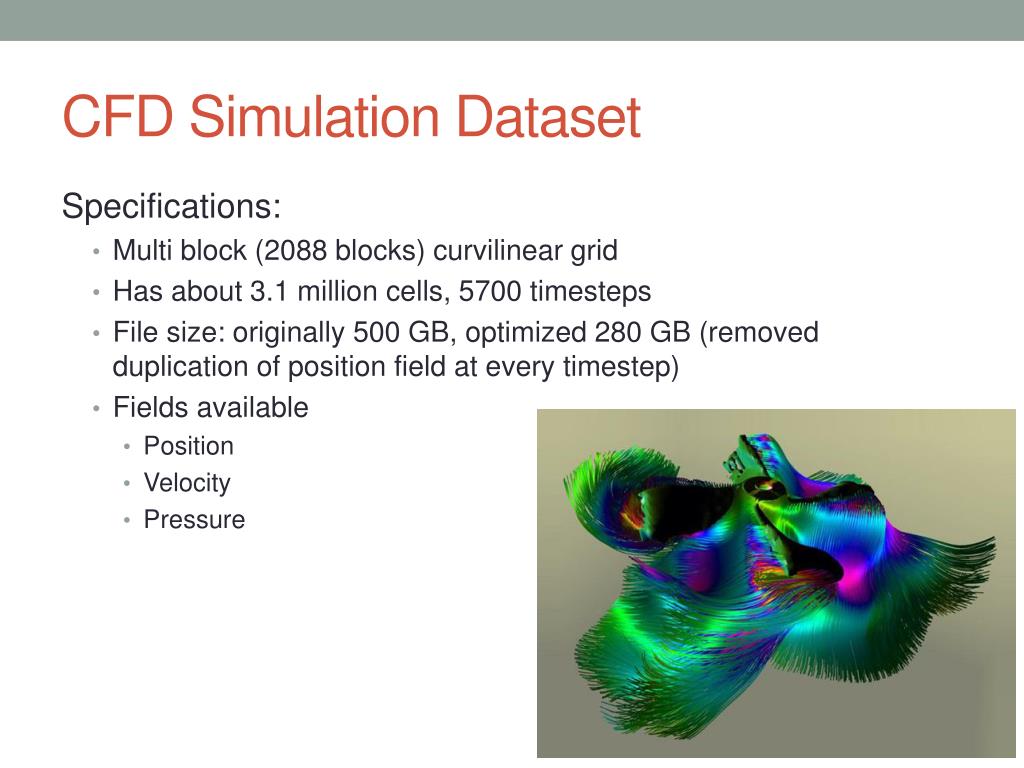 CFD Simulation Dataset

Specifications:

• Multi block (2088 blocks) curvilinear grid
• Has about 3.1 million cells, 5700 timesteps
• File size: originally 500 GB, optimized 280 GB (removed duplication of position field at every timestep)
• Fields available
  • Position
  • Velocity
  • Pressure